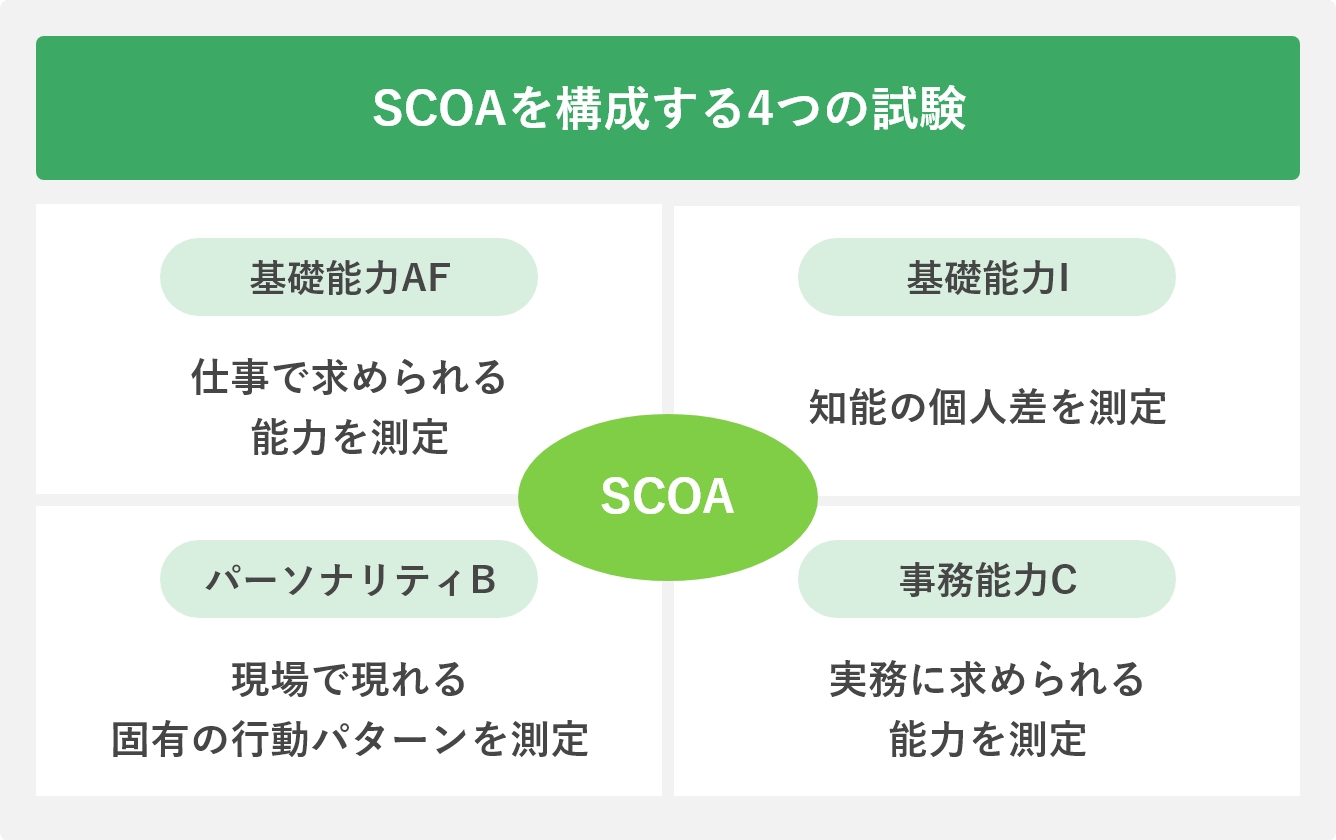 SCOAを構成する4つの試験

基礎能力AF

仕事で求められる能力を測定

基礎能力I

知能の個人差を測定

SCOA

パーソナリティB

現場で現れる固有の行動パターンを測定

事務能力C

実務に求められる能力を測定